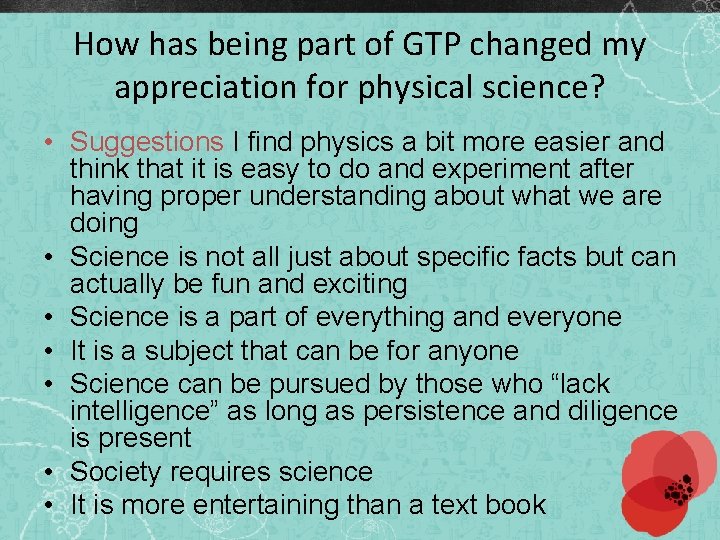 How has being part of GTP changed my appreciation for physical science?

• Suggestions I find physics a bit more easier and think that it is easy to do and experiment after having proper understanding about what we are doing
• Science is not all just about specific facts but can actually be fun and exciting
• Science is a part of everything and everyone
• It is a subject that can be for anyone
• Science can be pursued by those who “lack intelligence” as long as persistence and diligence is present
• Society requires science
• It is more entertaining than a text book